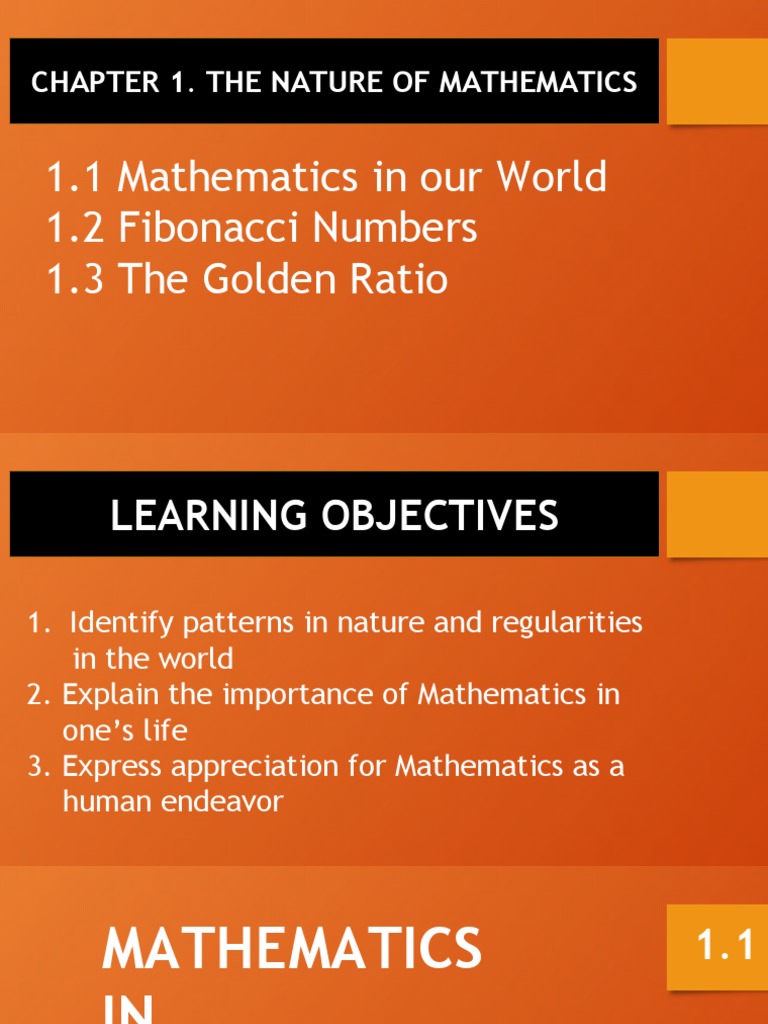 CHAPTER 1. THE NATURE OF MATHEMATICS

1.1 Mathematics in our World
1.2 Fibonacci Numbers
1.3 The Golden Ratio

LEARNING OBJECTIVES

1. Identify patterns in nature and regularities in the world
2. Explain the importance of Mathematics in one's life
3. Express appreciation for Mathematics as a human endeavor

MATHEMATICS IN

1.1